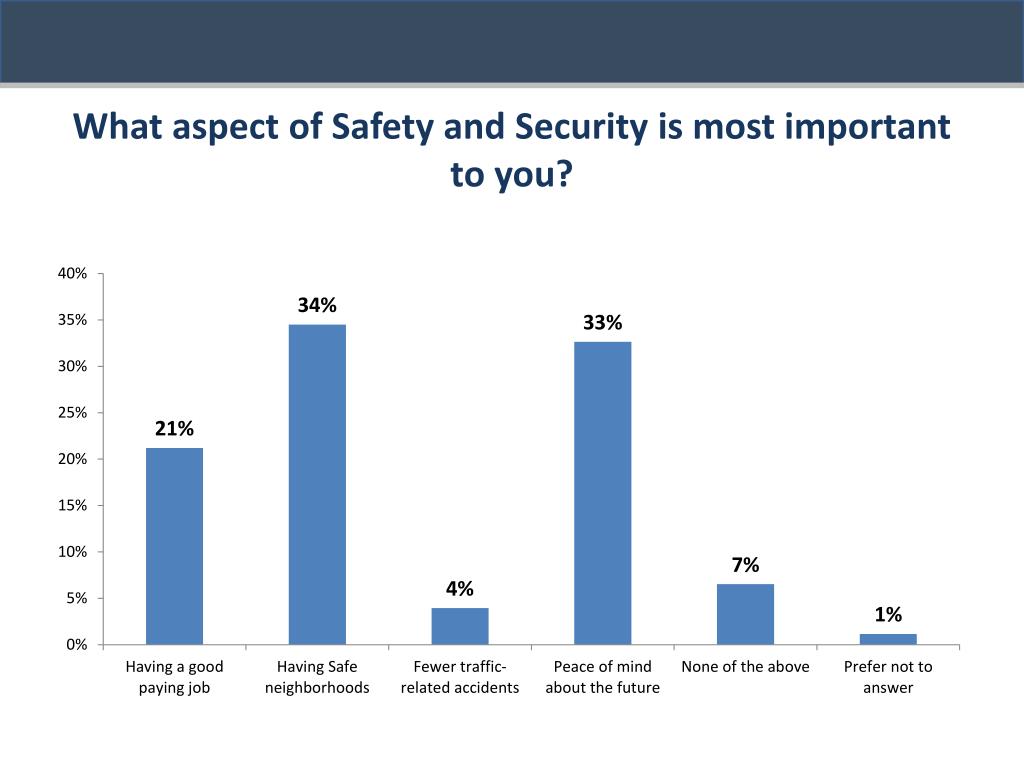 What aspect of Safety and Security is most important to you?

40%
35%
30%
25%
20%
15%
10%
5%
0%

21%
34%
4%
33%
7%
1%

Having a good paying job
Having Safe neighborhoods
Fewer traffic-related accidents
Peace of mind about the future
None of the above
Prefer not to answer